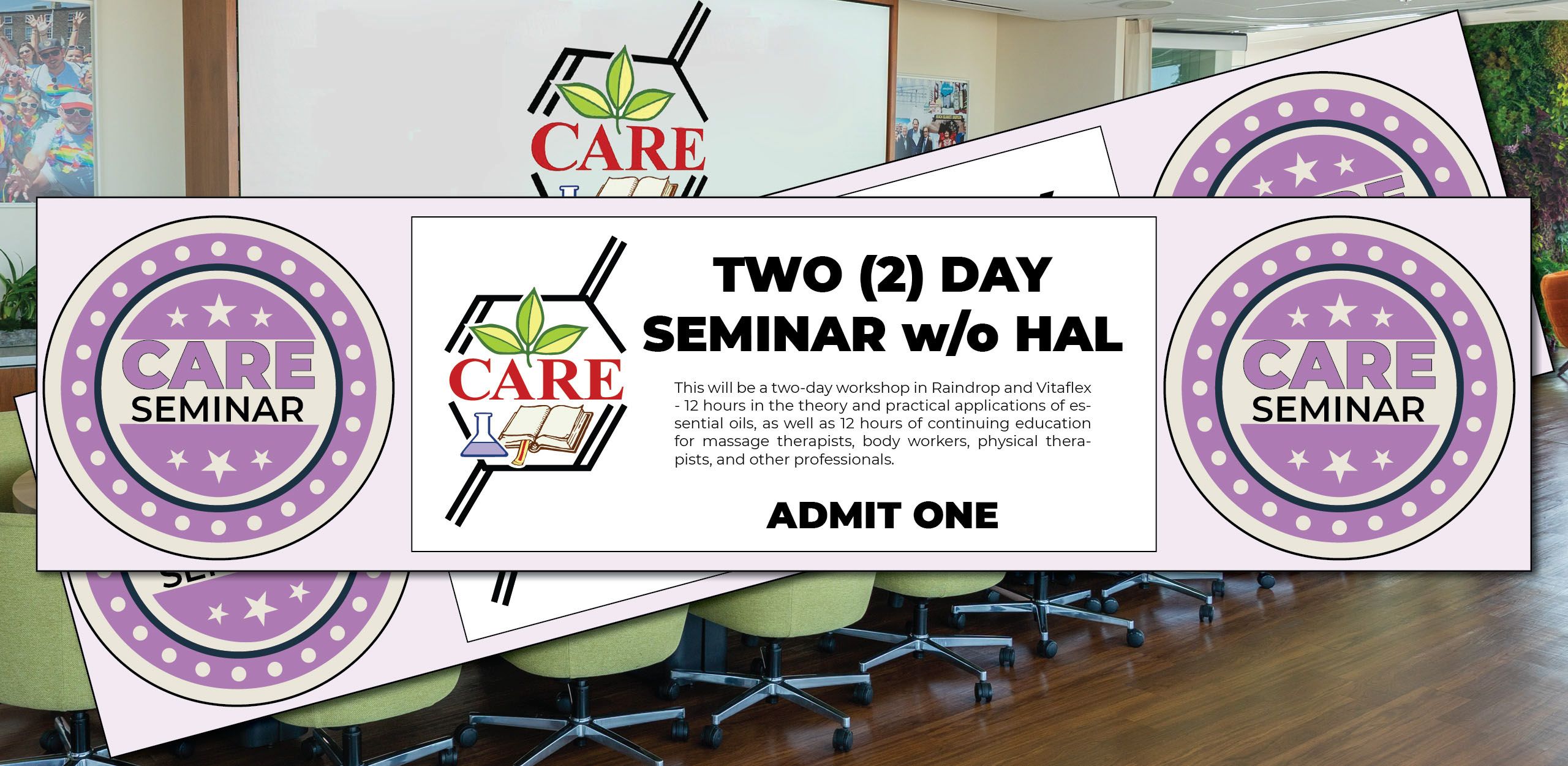 CARE

CARE
SEMINAR

CARE

TWO (2) DAY
SEMINAR w/o HAL

This will be a two-day workshop in Raindrop and Vitaflex - 12 hours in the theory and practical applications of essential oils, as well as 12 hours of continuing education for massage therapists, body workers, physical therapists, and other professionals.

ADMIT ONE

CARE
SEMINAR